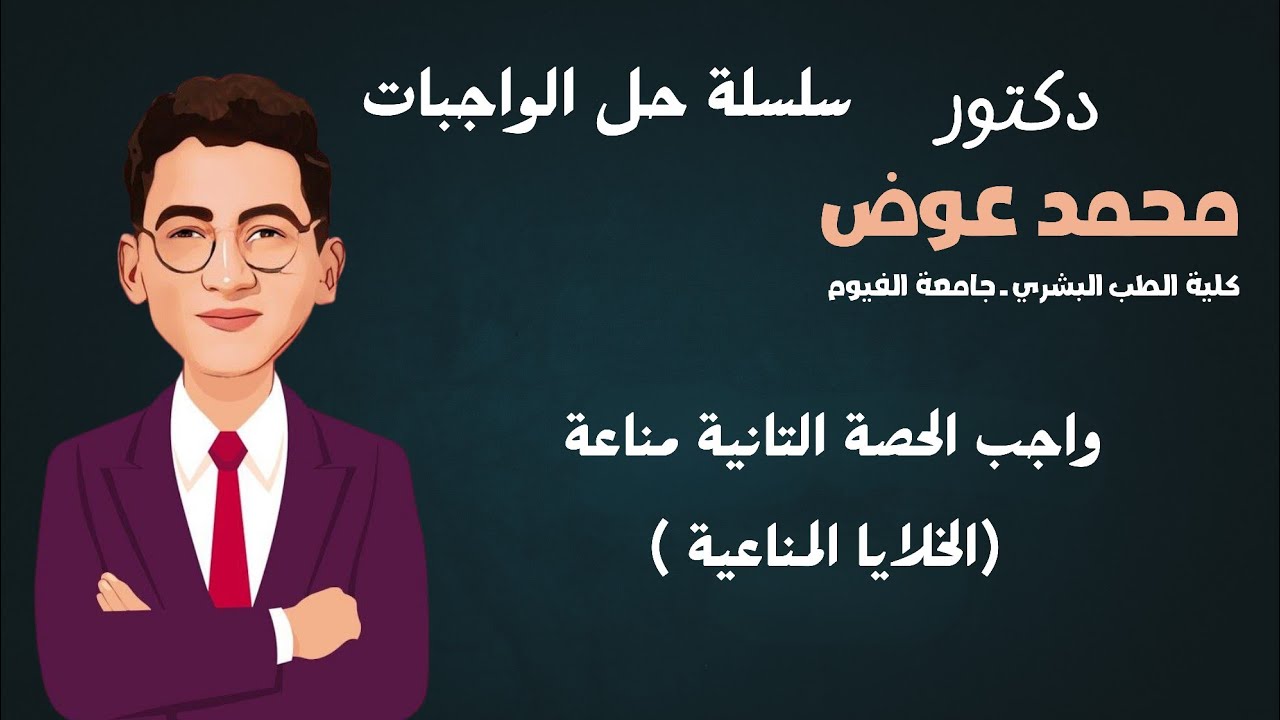 دكتور
سلسلة حل الواجبات
محمد عوض
كلية الطب البشري ـ جامعة الفيوم

واجب الحصة التانية مناعة
(الخلايا المناعية )